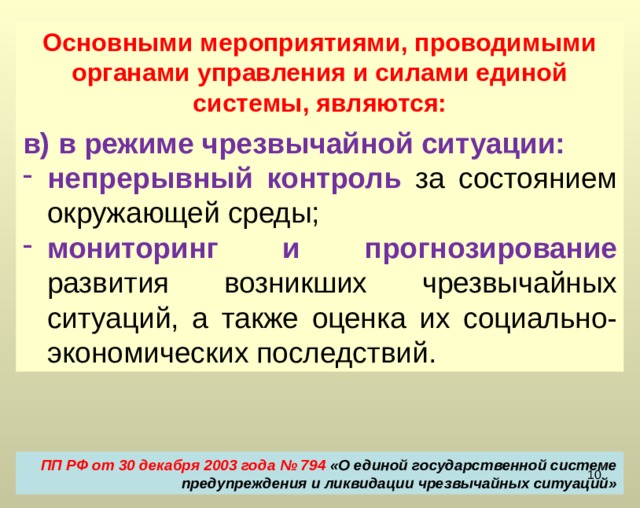 Основными мероприятиями, проводимыми органами управления и силами единой системы, являются:

в) в режиме чрезвычайной ситуации:

- непрерывный контроль за состоянием окружающей среды;
- мониторинг и прогнозирование развития возникших чрезвычайных ситуаций, а также оценка их социально-экономических последствий.

ПП РФ от 30 декабря 2003 года № 794 «О единой государственной системе предупреждения и ликвидации чрезвычайных ситуаций»

10